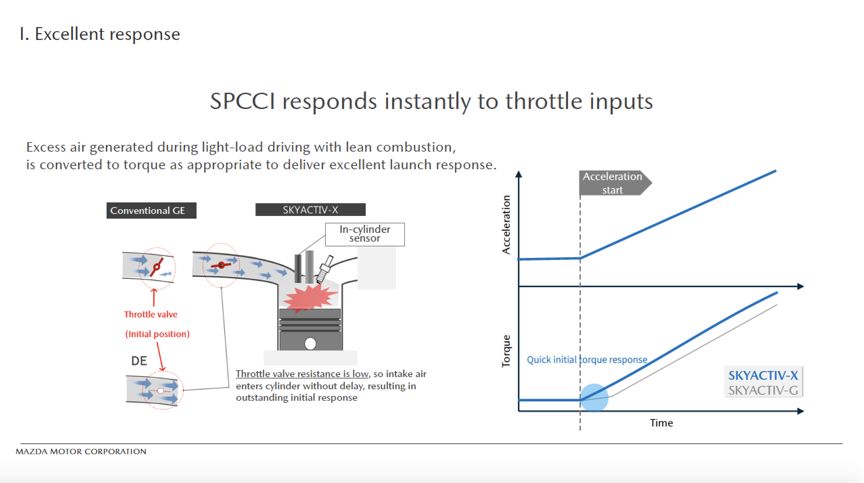 I. Excellent response

SPCCI responds instantly to throttle inputs

Excess air generated during light-load driving with lean combustion, is converted to torque as appropriate to deliver excellent launch response.

Conventional GE

SKYACTIV-X

In-cylinder sensor

Throttle valve

(Initial position)

DE

Throttle valve resistance is low, so intake air enters cylinder without delay, resulting in outstanding initial response

Acceleration start

Acceleration

Torque

Quick initial torque response

SKYACTIV-X
SKYACTIV-G

Time

MAZDA MOTOR CORPORATION